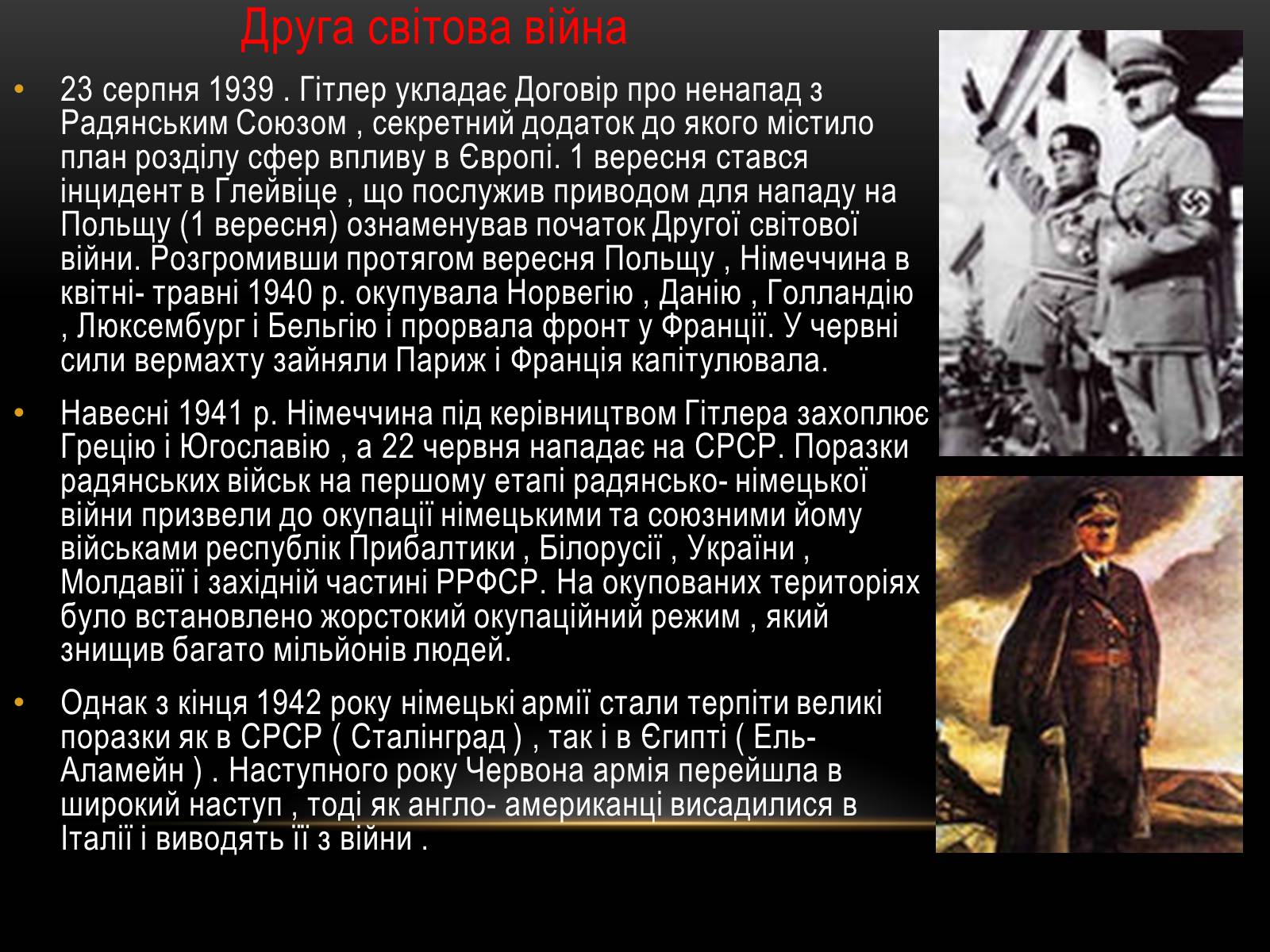 Друга світова війна

• 23 серпня 1939 . Гітлер укладає Договір про ненапад з Радянським Союзом , секретний додаток до якого містило план розділу сфер впливу в Європі. 1 вересня стався інцидент в Глейвіце , що послужив приводом для нападу на Польщу (1 вересня) ознаменував початок Другої світової війни. Розгромивши протягом вересня Польщу , Німеччина в квітні- травні 1940 р. окупувала Норвегію , Данію , Голландію , Люксембург і Бельгію і прорвала фронт у Франції. У червні сили вермахту зайняли Париж і Франція капітулювала.

• Навесні 1941 р. Німеччина під керівництвом Гітлера захоплює Грецію і Югославію , а 22 червня нападає на СРСР. Поразки радянських військ на першому етапі радянсько- німецької війни призвели до окупації німецькими та союзними йому військами республік Прибалтики , Білорусії , України , Молдавії і західній частині РРФСР. На окупованих територіях було встановлено жорстокий окупаційний режим , який знищив багато мільйонів людей.

• Однак з кінця 1942 року німецькі армії стали терпіти великі поразки як в СРСР ( Сталінград ) , так і в Єгипті ( Ель-Аламейн ) . Наступного року Червона армія перейшла в широкий наступ , тоді як англо- американці висадилися в Італії і виводять її з війни .